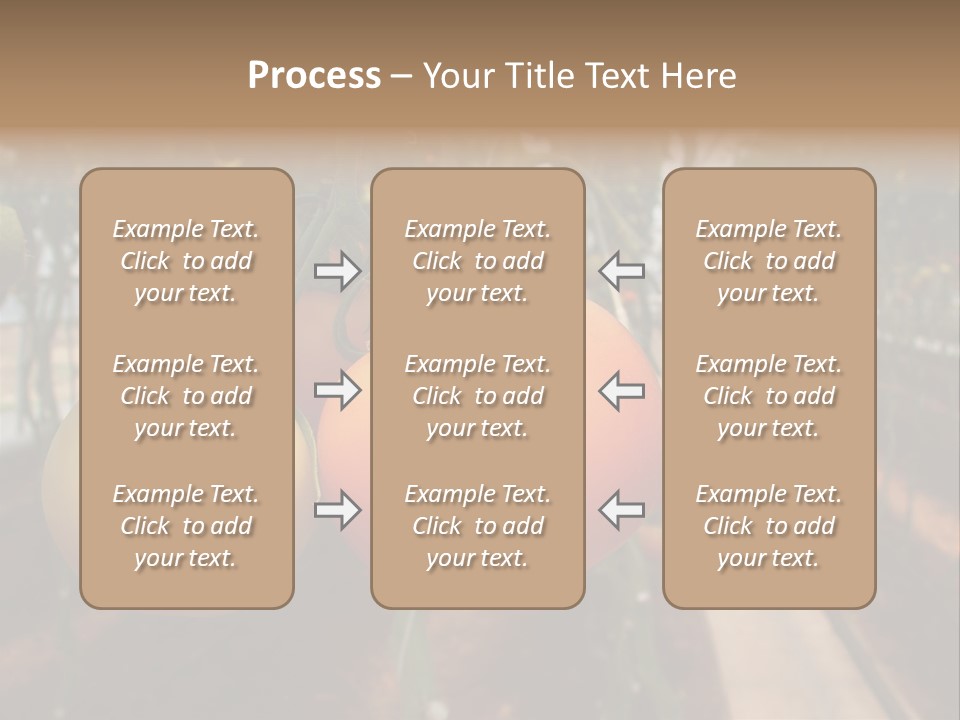 Process – Your Title Text Here

Example Text. Click to add your text.

Example Text. Click to add your text.

Example Text. Click to add your text.

Example Text. Click to add your text.

Example Text. Click to add your text.

Example Text. Click to add your text.

Example Text. Click to add your text.

Example Text. Click to add your text.

Example Text. Click to add your text.